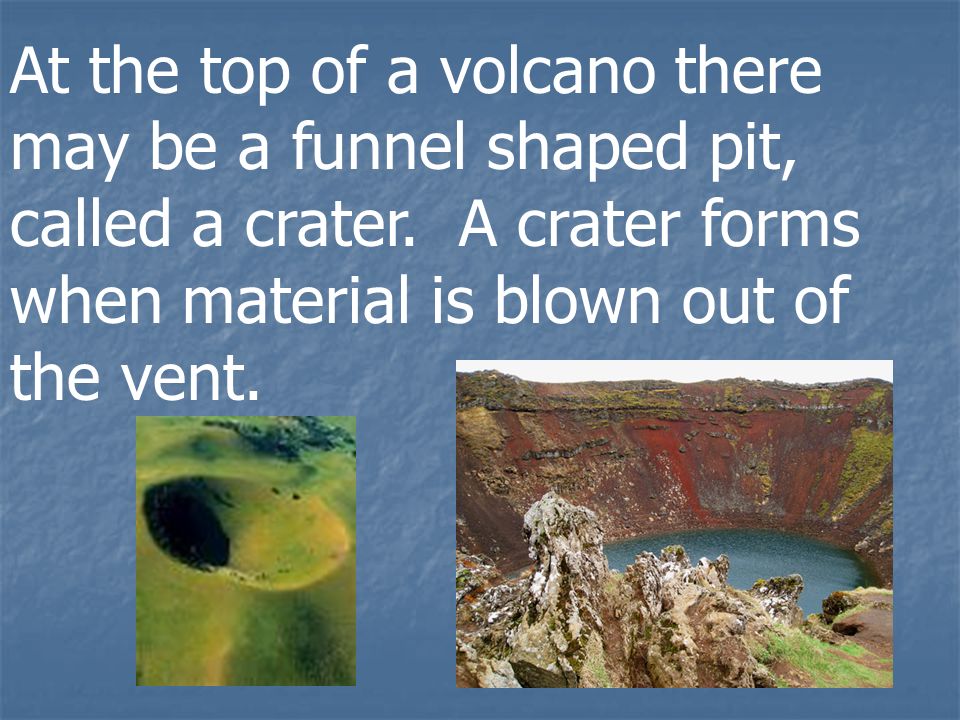 At the top of a volcano there may be a funnel shaped pit, called a crater. A crater forms when material is blown out of the vent.